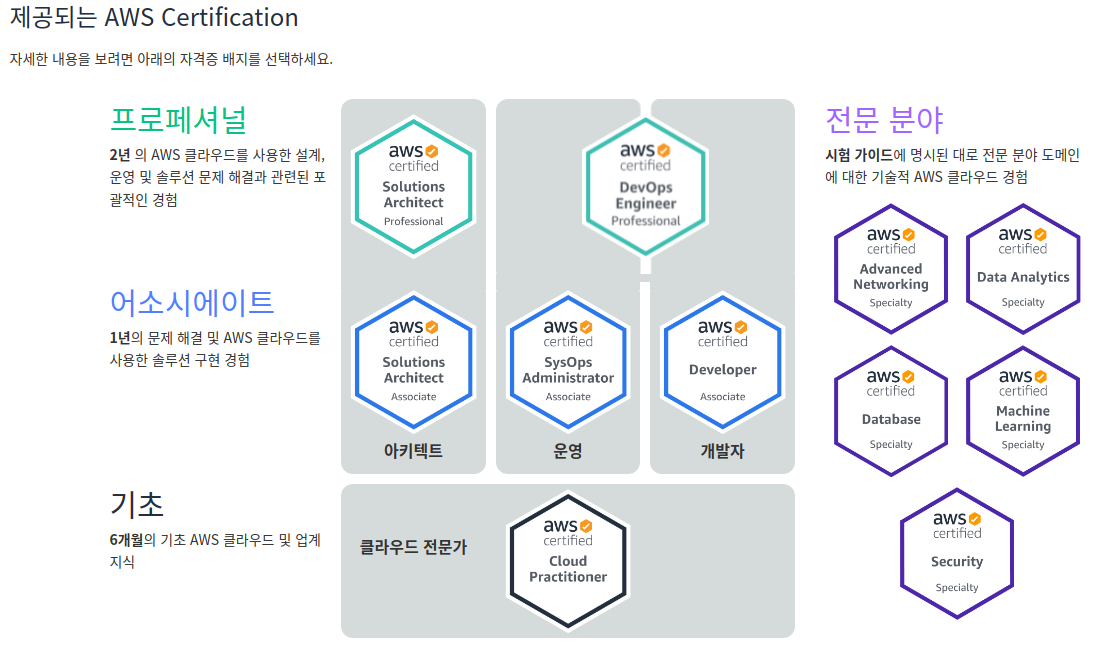 제공되는 AWS Certification

자세한 내용을 보려면 아래의 자격증 배지를 선택하세요.

프로페셔널

2년 의 AWS 클라우드를 사용한 설계, 운영 및 솔루션 문제 해결과 관련된 포괄적인 경험

aws certified Solutions Architect Professional

aws certified DevOps Engineer Professional

어소시에이트

1년의 문제 해결 및 AWS 클라우드를 사용한 솔루션 구현 경험

aws certified Solutions Architect Associate

aws certified SysOps Administrator Associate

aws certified Developer Associate

아키텍트

운영

개발자

기초

6개월의 기초 AWS 클라우드 및 업계 지식

클라우드 전문가

aws certified Cloud Practitioner

전문 분야

시험 가이드에 명시된 대로 전문 분야 도메인에 대한 기술적 AWS 클라우드 경험

aws certified Advanced Networking Specialty

aws certified Data Analytics Specialty

aws certified Database Specialty

aws certified Machine Learning Specialty

aws certified Security Specialty